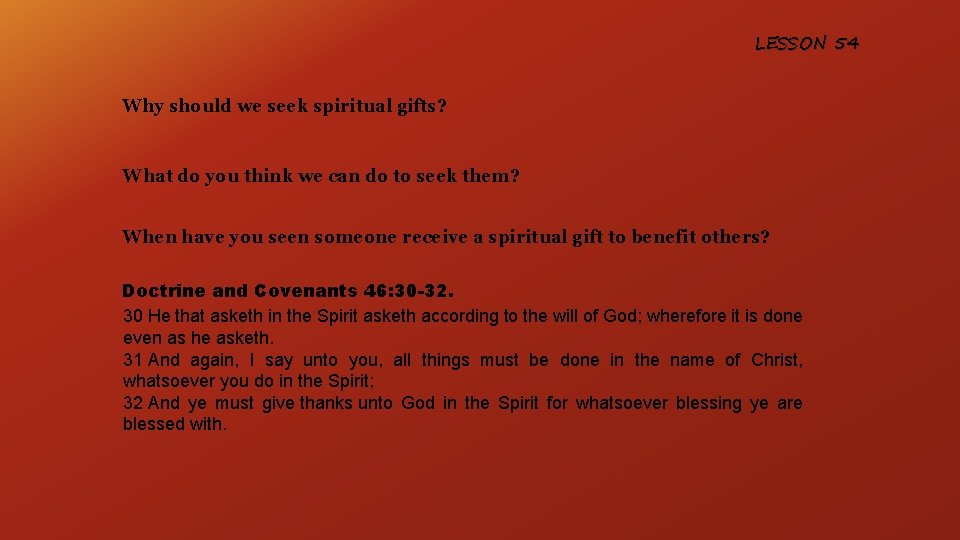 LESSON 54

Why should we seek spiritual gifts?

What do you think we can do to seek them?

When have you seen someone receive a spiritual gift to benefit others?

Doctrine and Covenants 46:30-32.
30 He that asketh in the Spirit asketh according to the will of God; wherefore it is done even as he asketh.
31 And again, I say unto you, all things must be done in the name of Christ, whatsoever you do in the Spirit;
32 And ye must give thanks unto God in the Spirit for whatsoever blessing ye are blessed with.